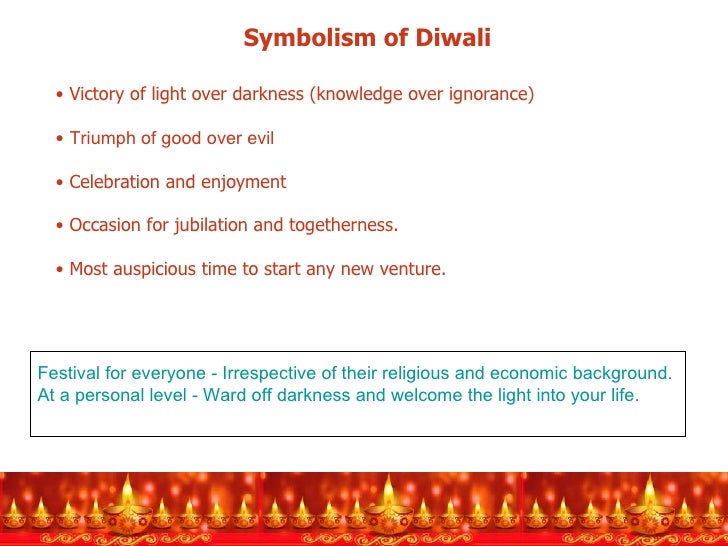 Symbolism of Diwali

• Victory of light over darkness (knowledge over ignorance)

• Triumph of good over evil

• Celebration and enjoyment

• Occasion for jubilation and togetherness.

• Most auspicious time to start any new venture.

Festival for everyone - Irrespective of their religious and economic background.
At a personal level - Ward off darkness and welcome the light into your life.